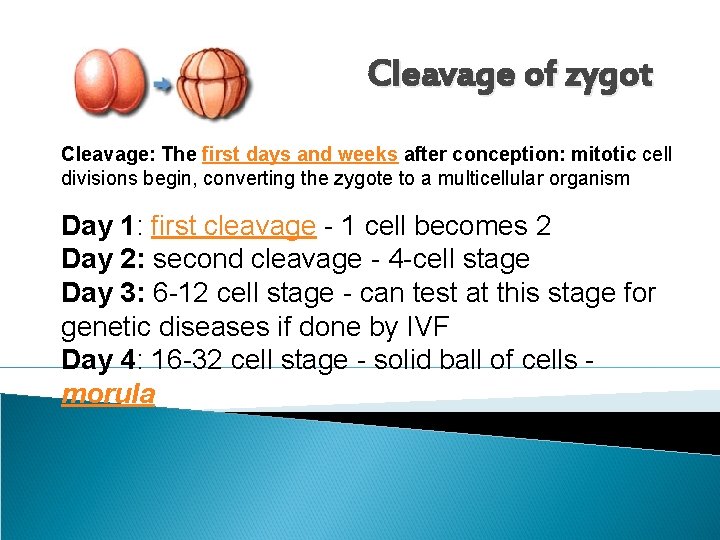 Cleavage of zygot

Cleavage: The first days and weeks after conception: mitotic cell divisions begin, converting the zygote to a multicellular organism

Day 1: first cleavage - 1 cell becomes 2
Day 2: second cleavage - 4-cell stage
Day 3: 6-12 cell stage - can test at this stage for genetic diseases if done by IVF
Day 4: 16-32 cell stage - solid ball of cells - morula